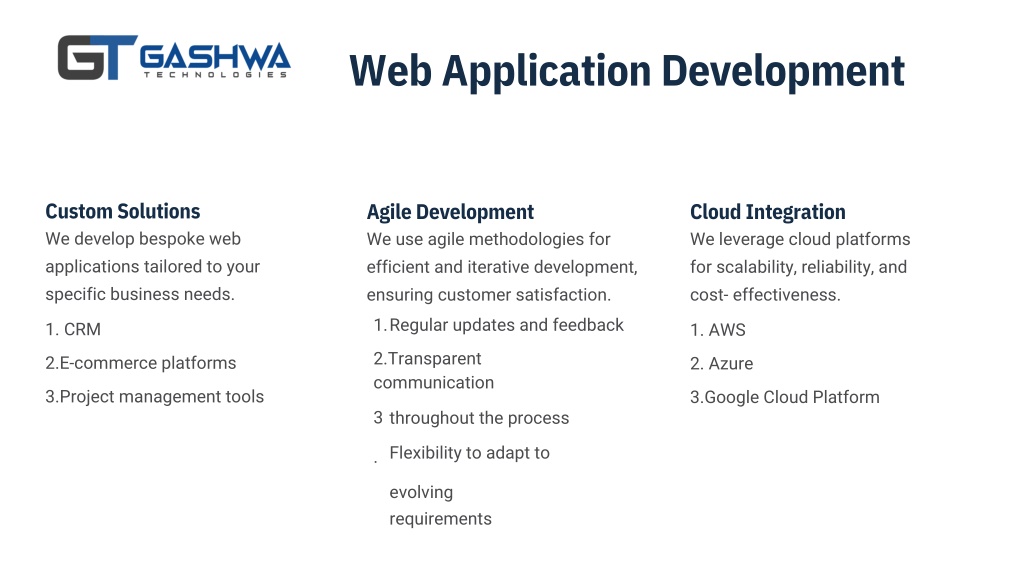 GT GASHWA
TECHNOLOGIES

Web Application Development

Custom Solutions
We develop bespoke web applications tailored to your specific business needs.

1. CRM

2.E-commerce platforms

3.Project management tools

Agile Development
We use agile methodologies for efficient and iterative development, ensuring customer satisfaction.

1. Regular updates and feedback

2.Transparent communication

3 throughout the process

. Flexibility to adapt to

evolving requirements

Cloud Integration
We leverage cloud platforms for scalability, reliability, and cost- effectiveness.

1. AWS

2. Azure

3.Google Cloud Platform